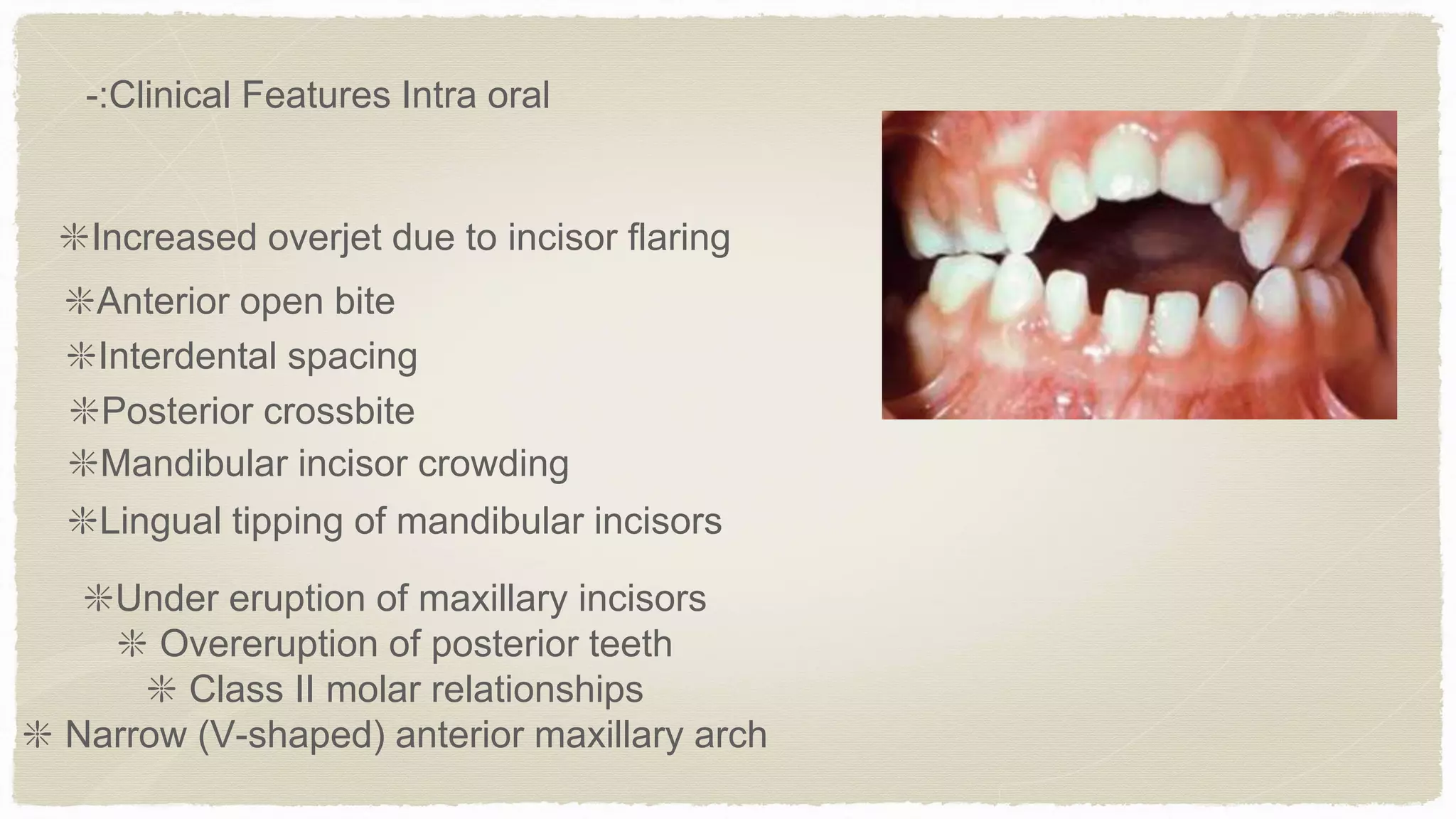 -:Clinical Features Intra oral

❊Increased overjet due to incisor flaring

❊Anterior open bite

❊Interdental spacing

❊Posterior crossbite

❊Mandibular incisor crowding

❊Lingual tipping of mandibular incisors

❊Under eruption of maxillary incisors

❊ Overeruption of posterior teeth

❊ Class II molar relationships

❊ Narrow (V-shaped) anterior maxillary arch